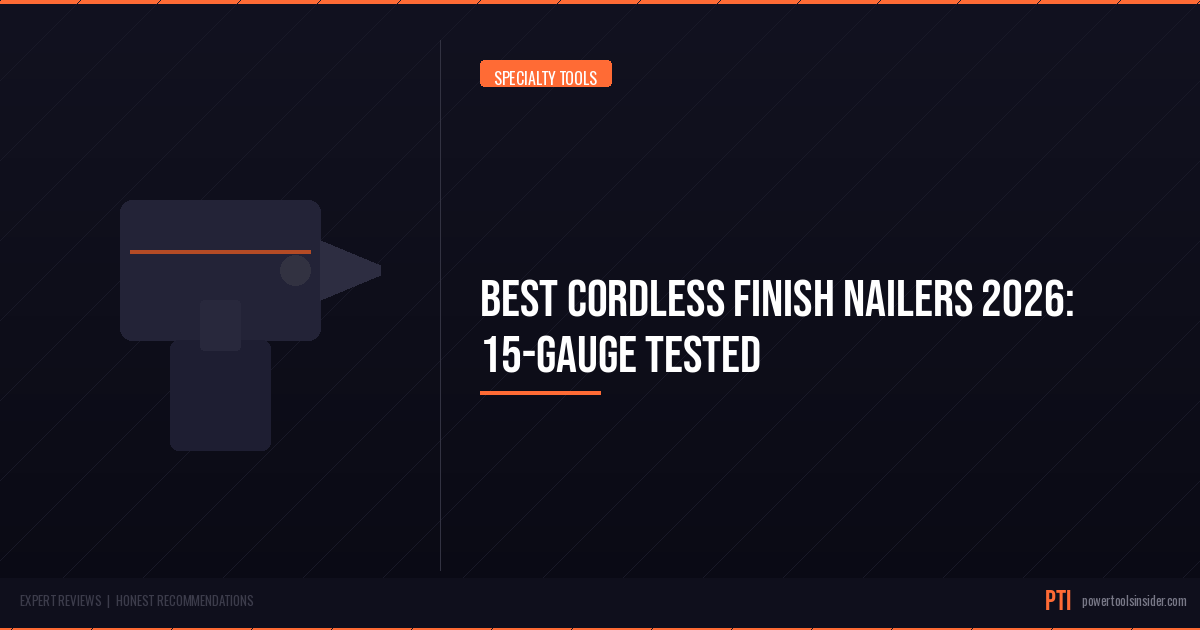 SPECIALTY TOOLS

BEST CORDLESS FINISH NAILERS 2026: 15-GAUGE TESTED

EXPERT REVIEWS | HONEST RECOMMENDATIONS

PTI powertoolsinsider.com